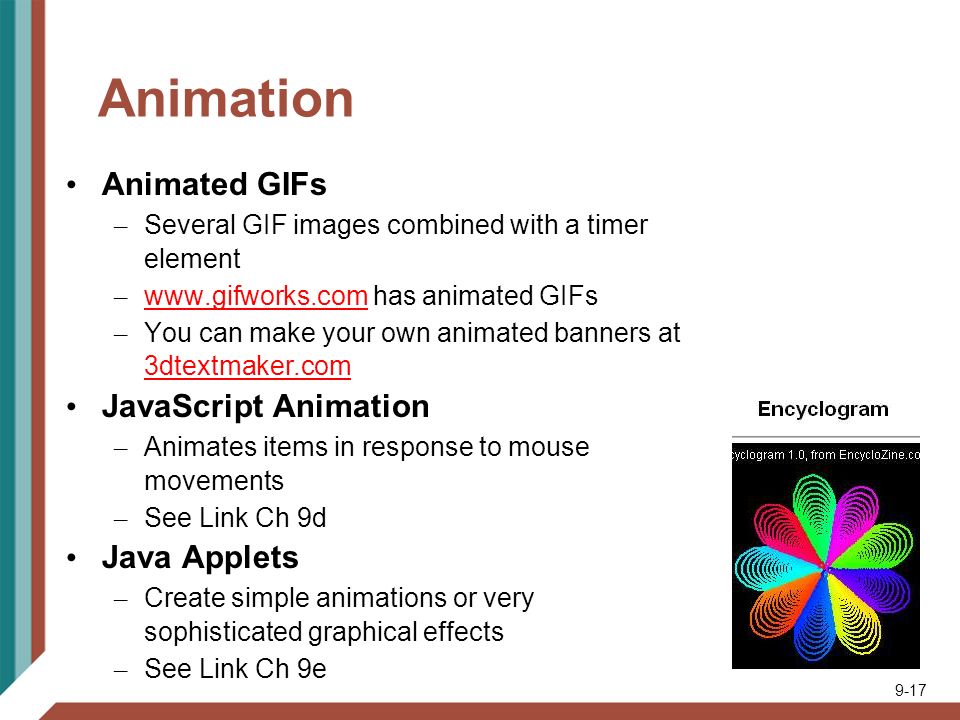 Animation

• Animated GIFs
– Several GIF images combined with a timer element
– www.gifworks.com has animated GIFs
– You can make your own animated banners at 3dtextmaker.com

• JavaScript Animation
– Animates items in response to mouse movements
– See Link Ch 9d

• Java Applets
– Create simple animations or very sophisticated graphical effects
– See Link Ch 9e

Encyclogram

cyclogram 1.0, from EncycloZine.co

9-17